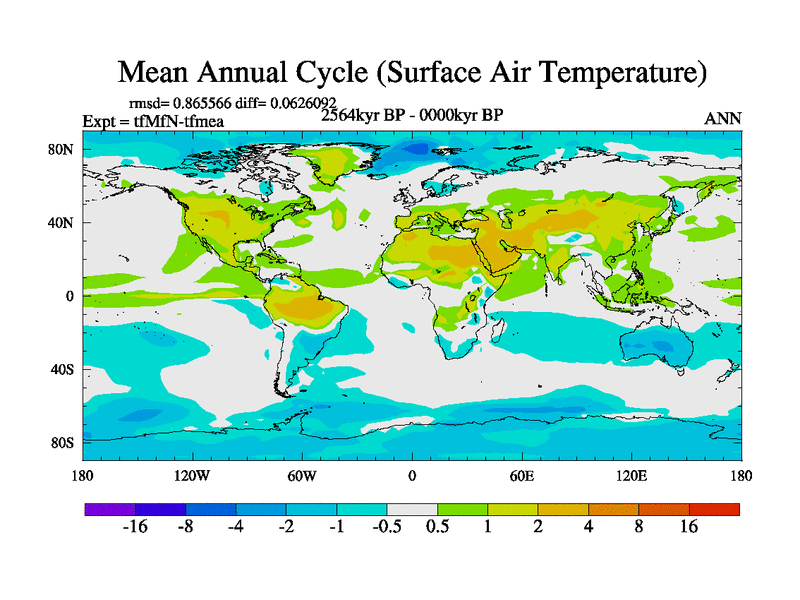 Mean Annual Cycle (Surface Air Temperature)

rmsd= 0.865566 diff= 0.0626092
Expt = tfMfN-tfmea
2564kyr BP - 0000kyr BP
ANN

80N
40N
0
40S
80S

180
120W
60W
0
60E
120E
180

-16 -8 -4 -2 -1 -0.5 0.5 1 2 4 8 16